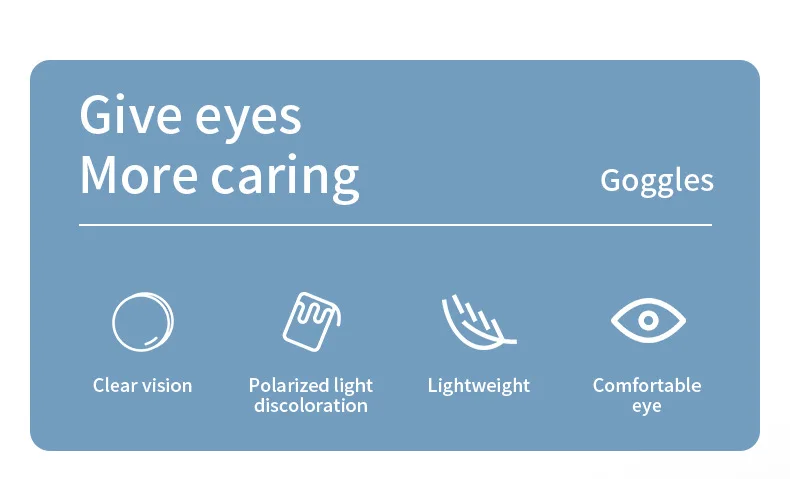 Give eyes
More caring

Goggles

Clear vision

Polarized light discoloration

Lightweight

Comfortable eye